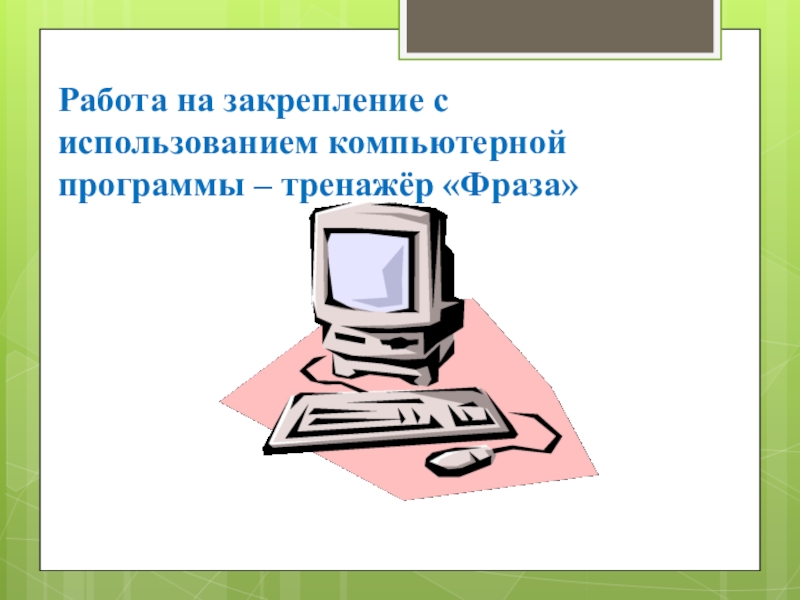 Работа на закрепление с использованием компьютерной программы – тренажёр «Фраза»